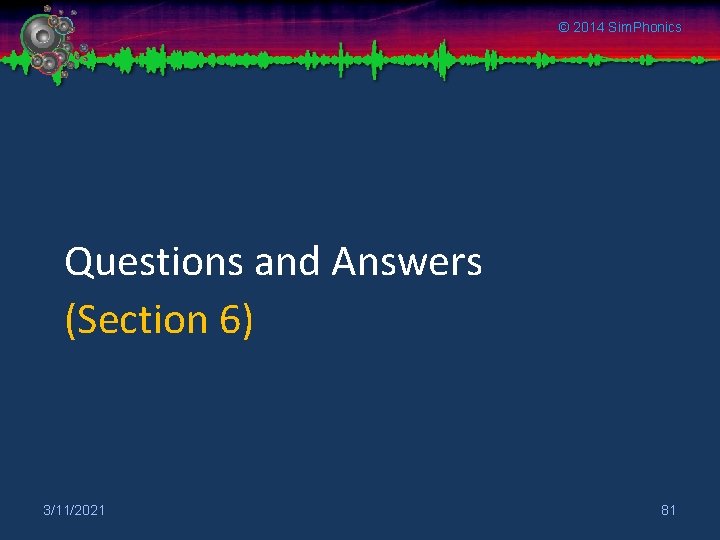 © 2014 SimPhonics

Questions and Answers
(Section 6)

3/11/2021

81